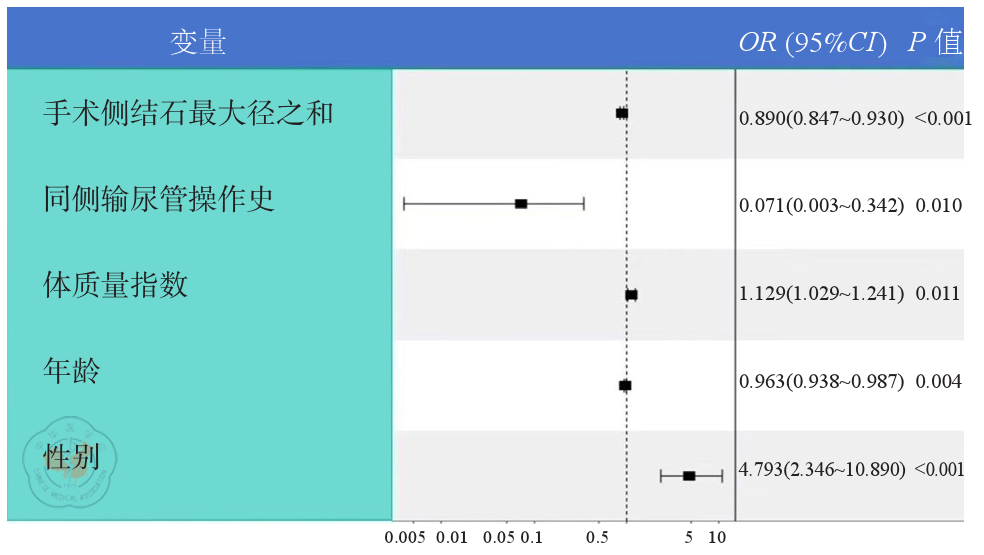 | 变量 | | OR (95%CI) | P 值 |
|---|---|---|---|
| 手术侧结石最大径之和 | | 0.890(0.847~0.930) | <0.001 |
| 同侧输尿管操作史 | | 0.071(0.003~0.342) | 0.010 |
| 体质量指数 | | 1.129(1.029~1.241) | 0.011 |
| 年龄 | | 0.963(0.938~0.987) | 0.004 |
| 性别 | | 4.793(2.346~10.890) | <0.001 |

0.005 0.01 0.05 0.1 0.5 5 10